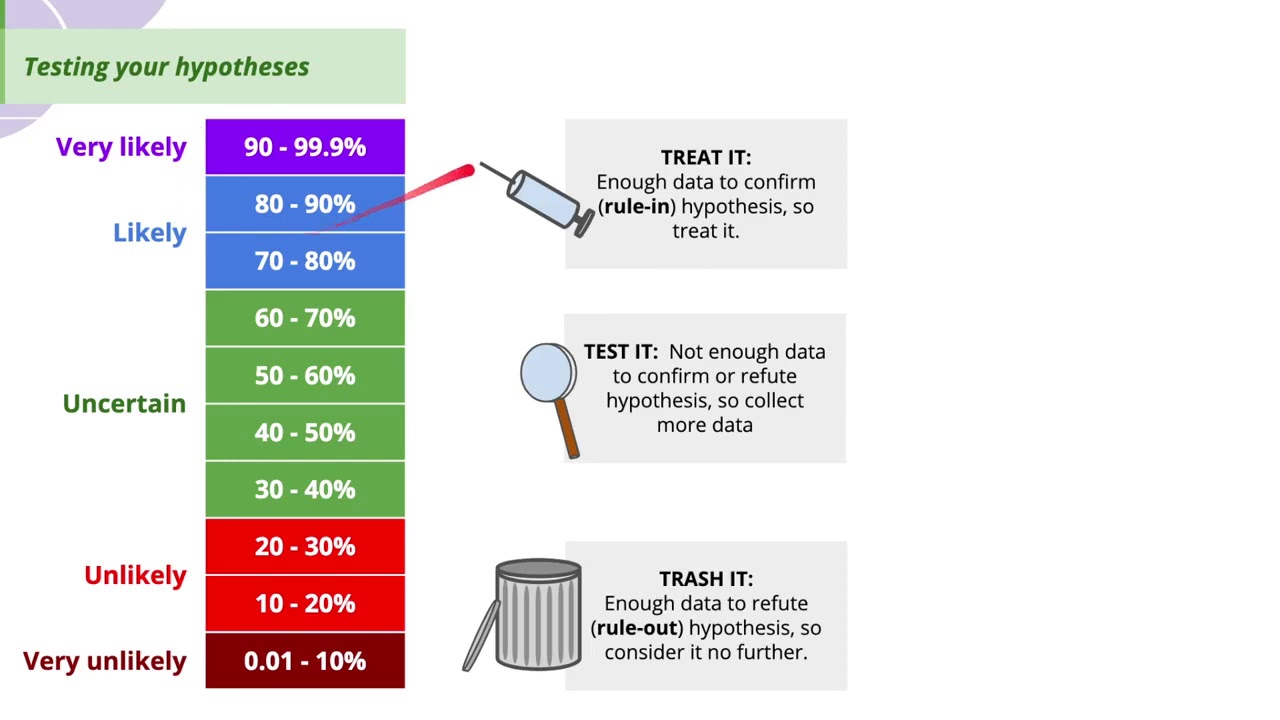 Testing your hypotheses

Very likely

Likely

Uncertain

Unlikely

Very unlikely

90 - 99.9%

80 - 90%

70 - 80%

60 - 70%

50 - 60%

40 - 50%

30 - 40%

20 - 30%

10 - 20%

0.01 - 10%

TREAT IT: Enough data to confirm (rule-in) hypothesis, so treat it.

TEST IT: Not enough data to confirm or refute hypothesis, so collect more data

TRASH IT: Enough data to refute (rule-out) hypothesis, so consider it no further.